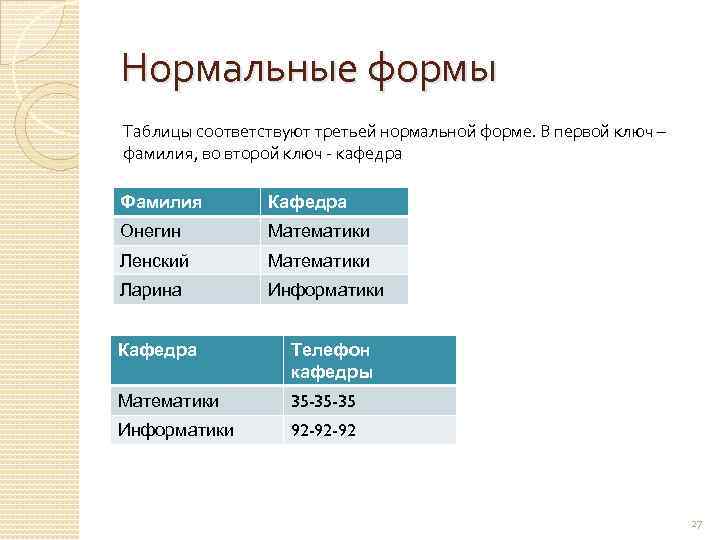 Нормальные формы

Таблицы соответствуют третьей нормальной форме. В первой ключ – фамилия, во второй ключ - кафедра

| Фамилия | Кафедра |
|---|---|
| Онегин | Математики |
| Ленский | Математики |
| Ларина | Информатики |

| Кафедра | Телефон кафедры |
|---|---|
| Математики | 35-35-35 |
| Информатики | 92-92-92 |

27